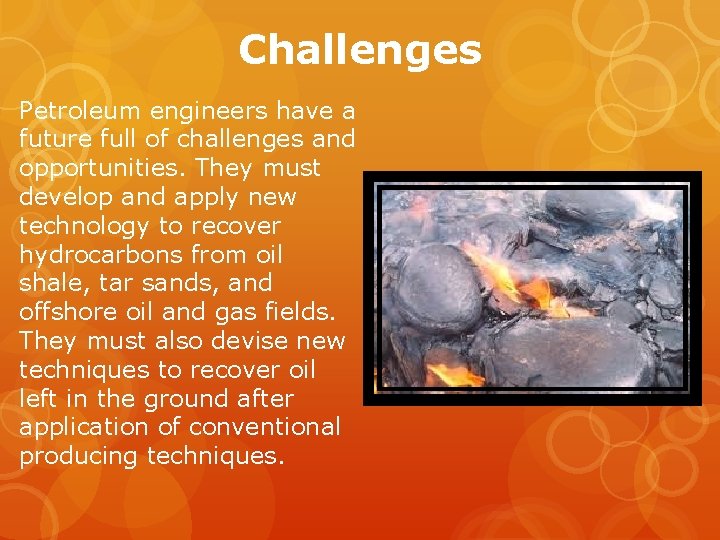 Challenges

Petroleum engineers have a future full of challenges and opportunities. They must develop and apply new technology to recover hydrocarbons from oil shale, tar sands, and offshore oil and gas fields. They must also devise new techniques to recover oil left in the ground after application of conventional producing techniques.